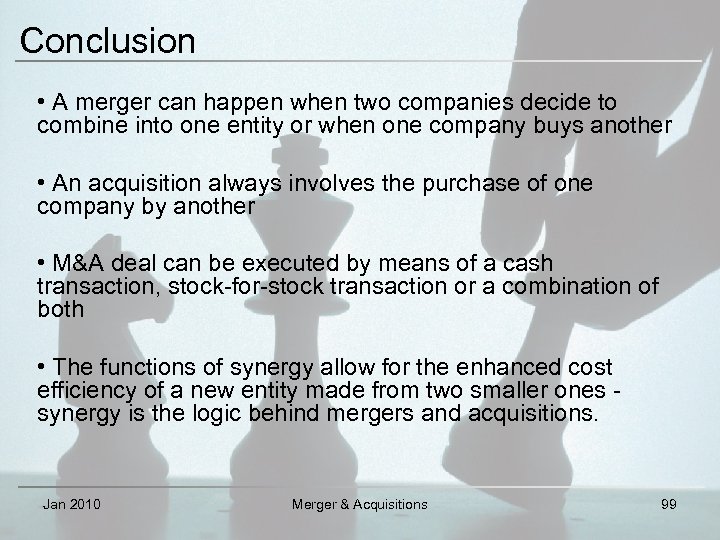 Conclusion

• A merger can happen when two companies decide to combine into one entity or when one company buys another

• An acquisition always involves the purchase of one company by another

• M&A deal can be executed by means of a cash transaction, stock-for-stock transaction or a combination of both

• The functions of synergy allow for the enhanced cost efficiency of a new entity made from two smaller ones - synergy is the logic behind mergers and acquisitions.

Jan 2010

Merger & Acquisitions

99